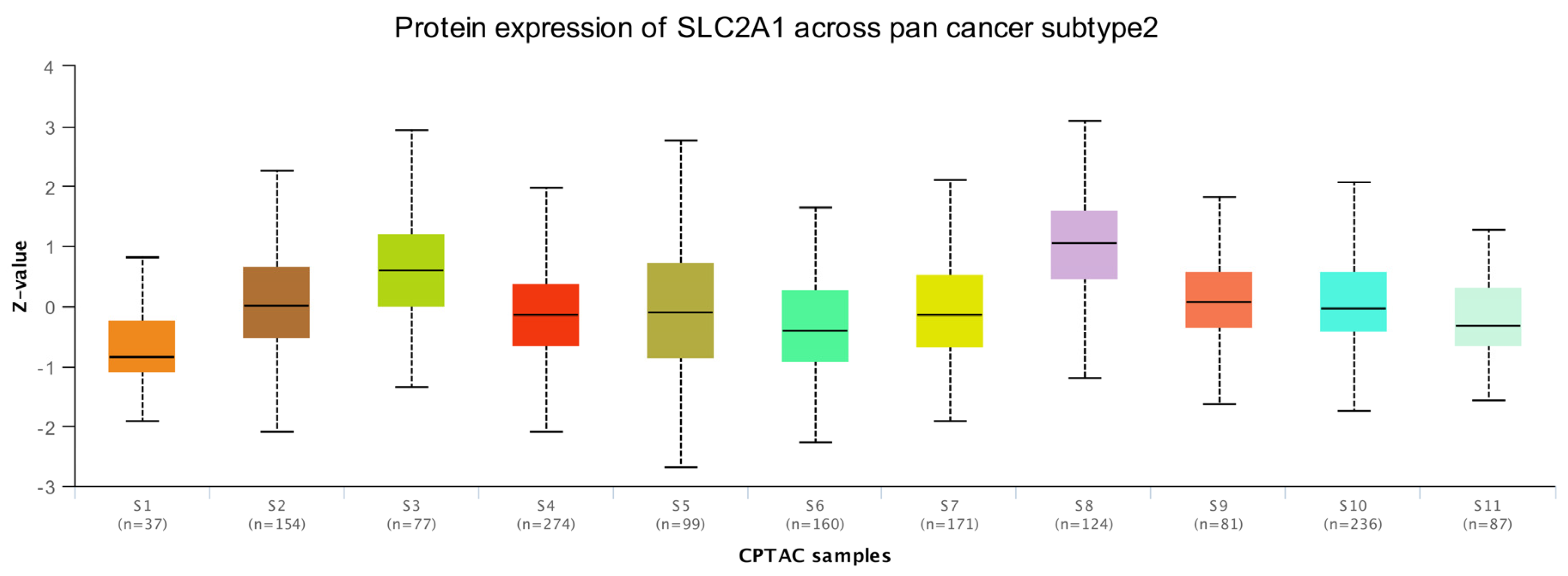 Protein expression of SLC2A1 across pan cancer subtype2

Z-value

4
3
2
1
0
-1
-2
-3

S1 (n=37)
S2 (n=154)
S3 (n=77)
S4 (n=274)
S5 (n=99)
S6 (n=160)
S7 (n=171)
S8 (n=124)
S9 (n=81)
S10 (n=236)
S11 (n=87)

CPTAC samples